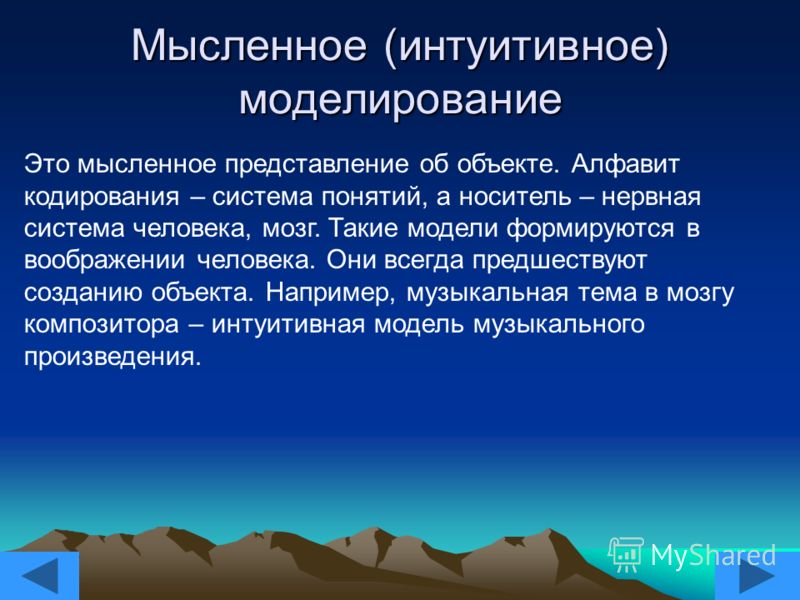 Мысленное (интуитивное) моделирование

Это мысленное представление об объекте. Алфавит кодирования – система понятий, а носитель – нервная система человека, мозг. Такие модели формируются в воображении человека. Они всегда предшествуют созданию объекта. Например, музыкальная тема в мозгу композитора – интуитивная модель музыкального произведения.

MyShared